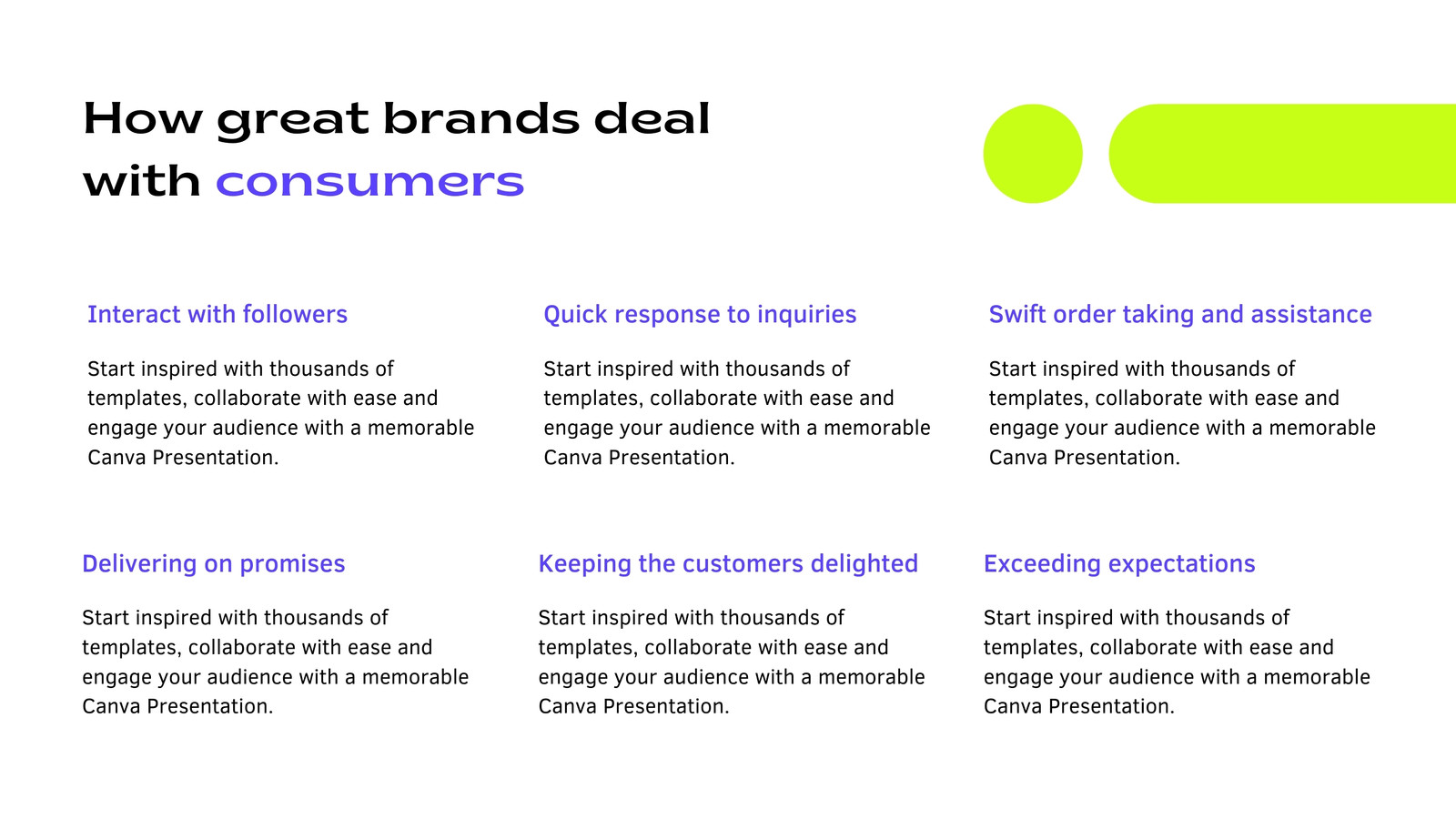 How great brands deal with consumers

Interact with followers

Start inspired with thousands of templates, collaborate with ease and engage your audience with a memorable Canva Presentation.

Quick response to inquiries

Start inspired with thousands of templates, collaborate with ease and engage your audience with a memorable Canva Presentation.

Swift order taking and assistance

Start inspired with thousands of templates, collaborate with ease and engage your audience with a memorable Canva Presentation.

Delivering on promises

Start inspired with thousands of templates, collaborate with ease and engage your audience with a memorable Canva Presentation.

Keeping the customers delighted

Start inspired with thousands of templates, collaborate with ease and engage your audience with a memorable Canva Presentation.

Exceeding expectations

Start inspired with thousands of templates, collaborate with ease and engage your audience with a memorable Canva Presentation.